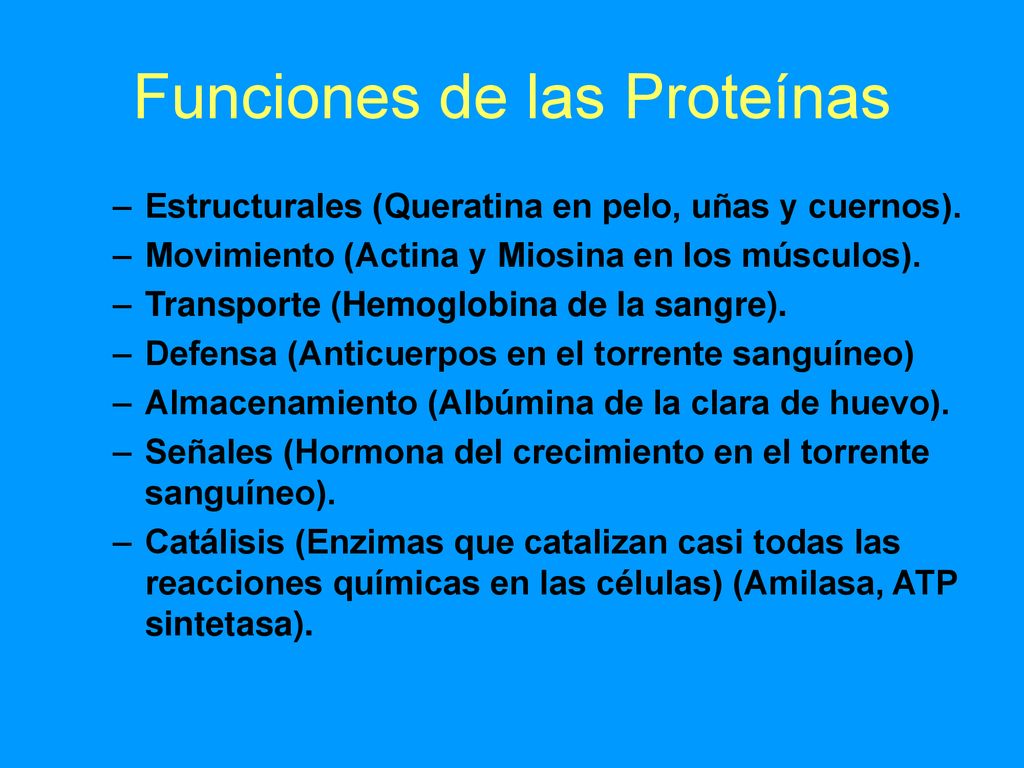 Funciones de las Proteínas

– Estructurales (Queratina en pelo, uñas y cuernos).
– Movimiento (Actina y Miosina en los músculos).
– Transporte (Hemoglobina de la sangre).
– Defensa (Anticuerpos en el torrente sanguíneo)
– Almacenamiento (Albúmina de la clara de huevo).
– Señales (Hormona del crecimiento en el torrente sanguíneo).
– Catálisis (Enzimas que catalizan casi todas las reacciones químicas en las células) (Amilasa, ATP sintetasa).